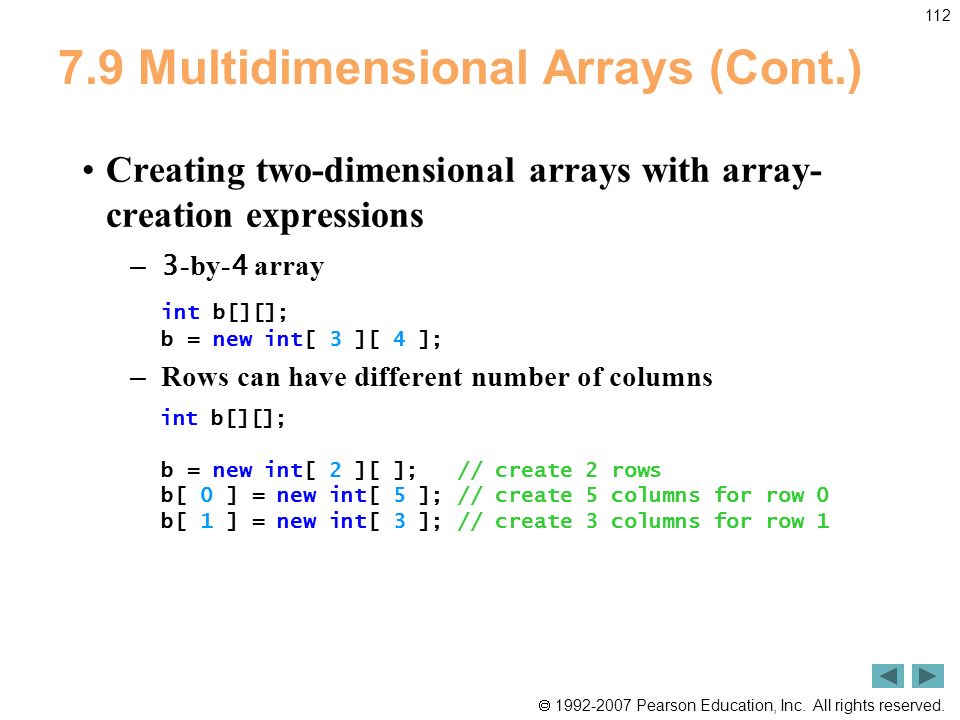 112

7.9 Multidimensional Arrays (Cont.)

• Creating two-dimensional arrays with array-creation expressions

– 3-by-4 array

int b[][];
b = new int[ 3 ][ 4 ];

– Rows can have different number of columns

int b[][];

b = new int[ 2 ][ ];   // create 2 rows
b[ 0 ] = new int[ 5 ]; // create 5 columns for row 0
b[ 1 ] = new int[ 3 ]; // create 3 columns for row 1

© 1992-2007 Pearson Education, Inc. All rights reserved.